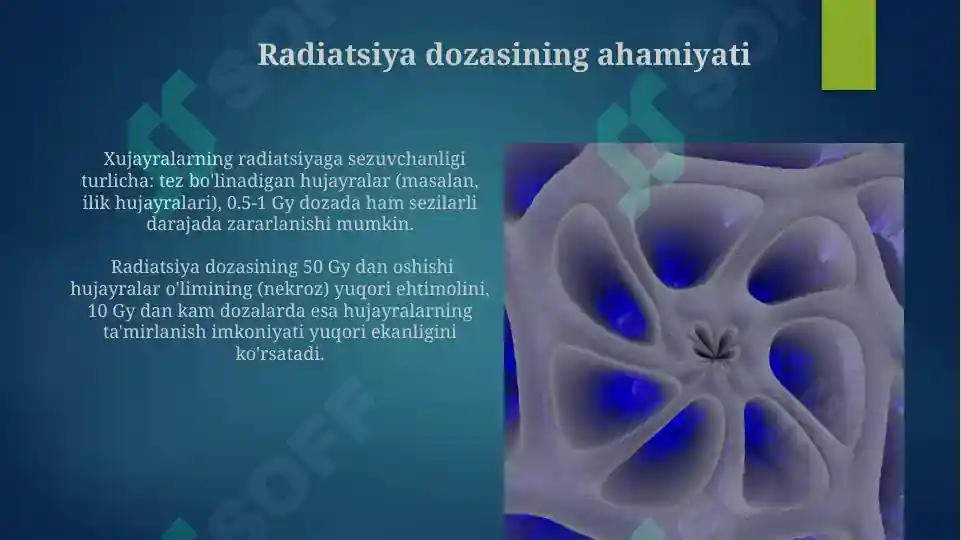 Radiatsiya dozasining ahamiyati

Xujayralarning radiatsiyaga sezuvchanligi turlicha: tez bo'linadigan hujayralar (masalan, ilik hujayralari), 0.5-1 Gy dozada ham sezilarli darajada zararlanishi mumkin.

Radiatsiya dozasining 50 Gy dan oshishi hujayralar o'limining (nekroz) yuqori ehtimolini, 10 Gy dan kam dozalarda esa hujayralarning ta'mirlanish imkoniyati yuqori ekanligini ko'rsatadi.

SOFF